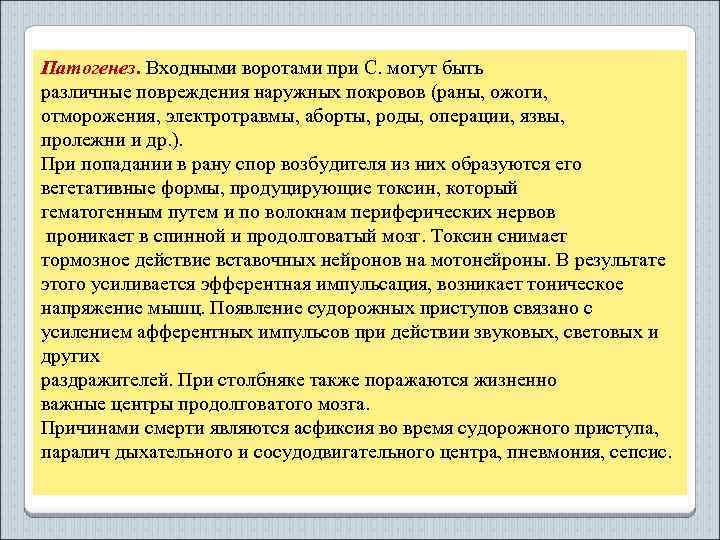 Патогенез. Входными воротами при С. могут быть различные повреждения наружных покровов (раны, ожоги, отморожения, электротравмы, аборты, роды, операции, язвы, пролежни и др.).
При попадании в рану спор возбудителя из них образуются его вегетативные формы, продуцирующие токсин, который гематогенным путем и по волокнам периферических нервов проникает в спинной и продолговатый мозг. Токсин снимает тормозное действие вставочных нейронов на мотонейроны. В результате этого усиливается эфферентная импульсация, возникает тоническое напряжение мышц. Появление судорожных приступов связано с усилением афферентных импульсов при действии звуковых, световых и других
раздражителей. При столбняке также поражаются жизненно важные центры продолговатого мозга.
Причинами смерти являются асфиксия во время судорожного приступа, паралич дыхательного и сосудодвигательного центра, пневмония, сепсис.